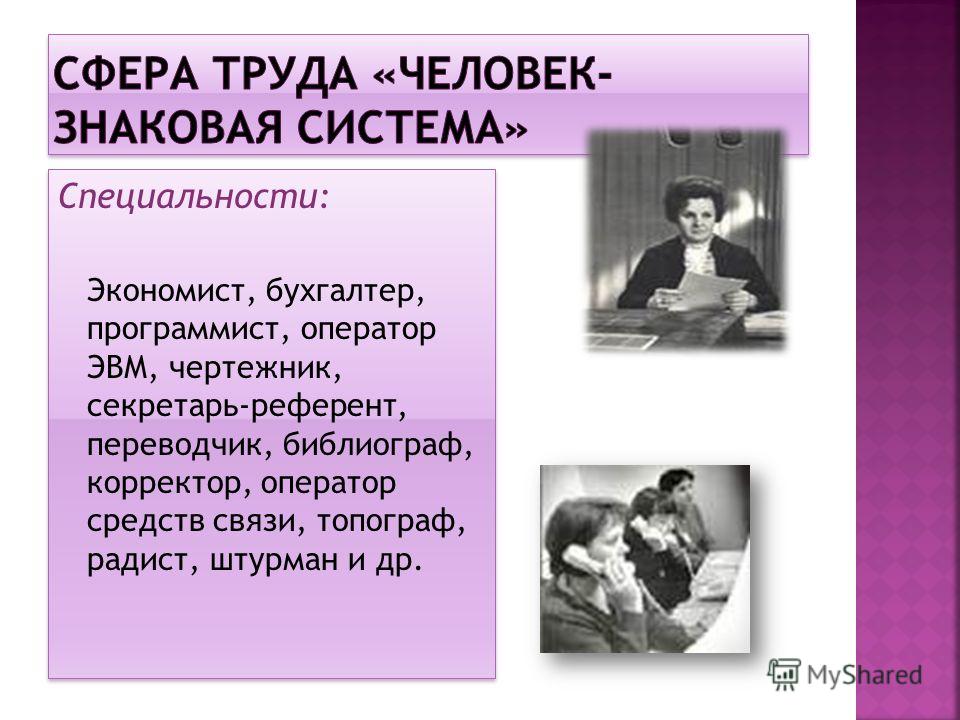 СФЕРА ТРУДА «ЧЕЛОВЕК-ЗНАКОВАЯ СИСТЕМА»

Специальности:

Экономист, бухгалтер, программист, оператор ЭВМ, чертежник, секретарь-референт, переводчик, библиограф, корректор, оператор средств связи, топограф, радист, штурман и др.

MyShared